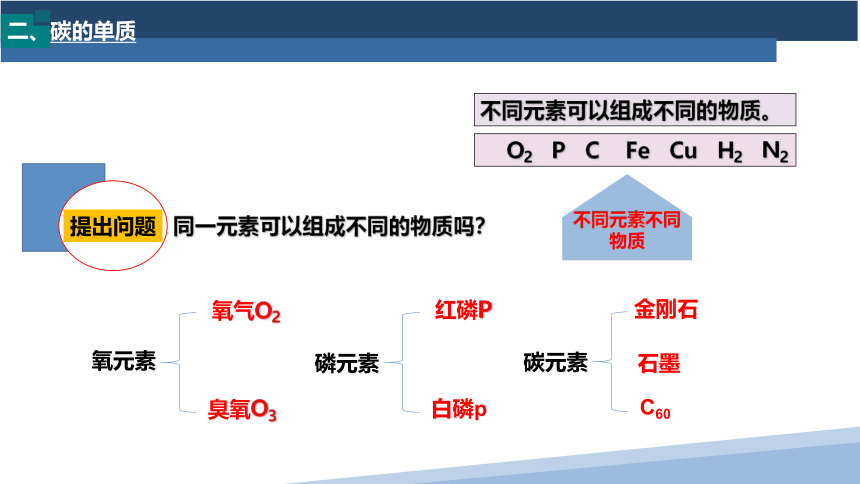 二、碳的单质

不同元素可以组成不同的物质。

$O_2$ P C Fe Cu $H_2$ $N_2$

不同元素不同物质

提出问题 同一元素可以组成不同的物质吗？

氧元素

氧气$O_2$

臭氧$O_3$

磷元素

红磷P

白磷p

碳元素

金刚石

石墨

$C_{60}$